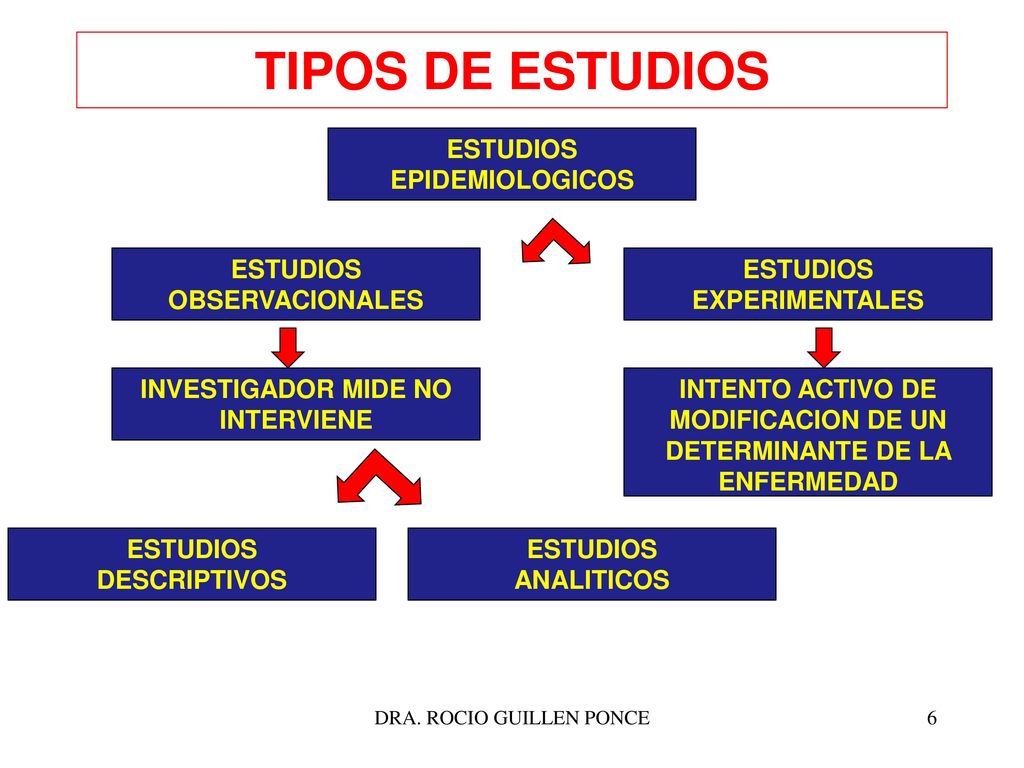 TIPOS DE ESTUDIOS

ESTUDIOS EPIDEMIOLOGICOS

ESTUDIOS OBSERVACIONALES

ESTUDIOS EXPERIMENTALES

INVESTIGADOR MIDE NO INTERVIENE

INTENTO ACTIVO DE MODIFICACION DE UN DETERMINANTE DE LA ENFERMEDAD

ESTUDIOS DESCRIPTIVOS

ESTUDIOS ANALITICOS

DRA. ROCIO GUILLEN PONCE

6